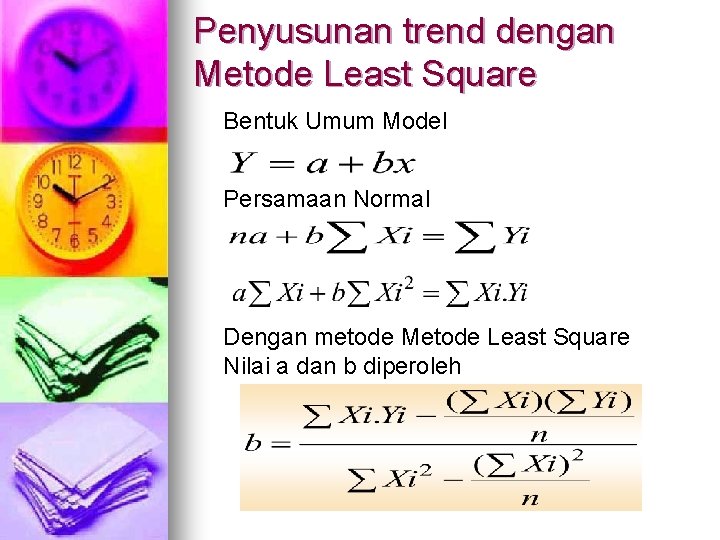 Penyusunan trend dengan Metode Least Square

Bentuk Umum Model

$Y = a + bx$

Persamaan Normal

$na + b\sum Xi = \sum Yi$

$a\sum Xi + b\sum Xi^2 = \sum Xi.Yi$

Dengan metode Metode Least Square
Nilai a dan b diperoleh

$b = \frac{\sum Xi.Yi - \frac{(\sum Xi)(\sum Yi)}{n}}{\sum Xi^2 - \frac{(\sum Xi)^2}{n}}$